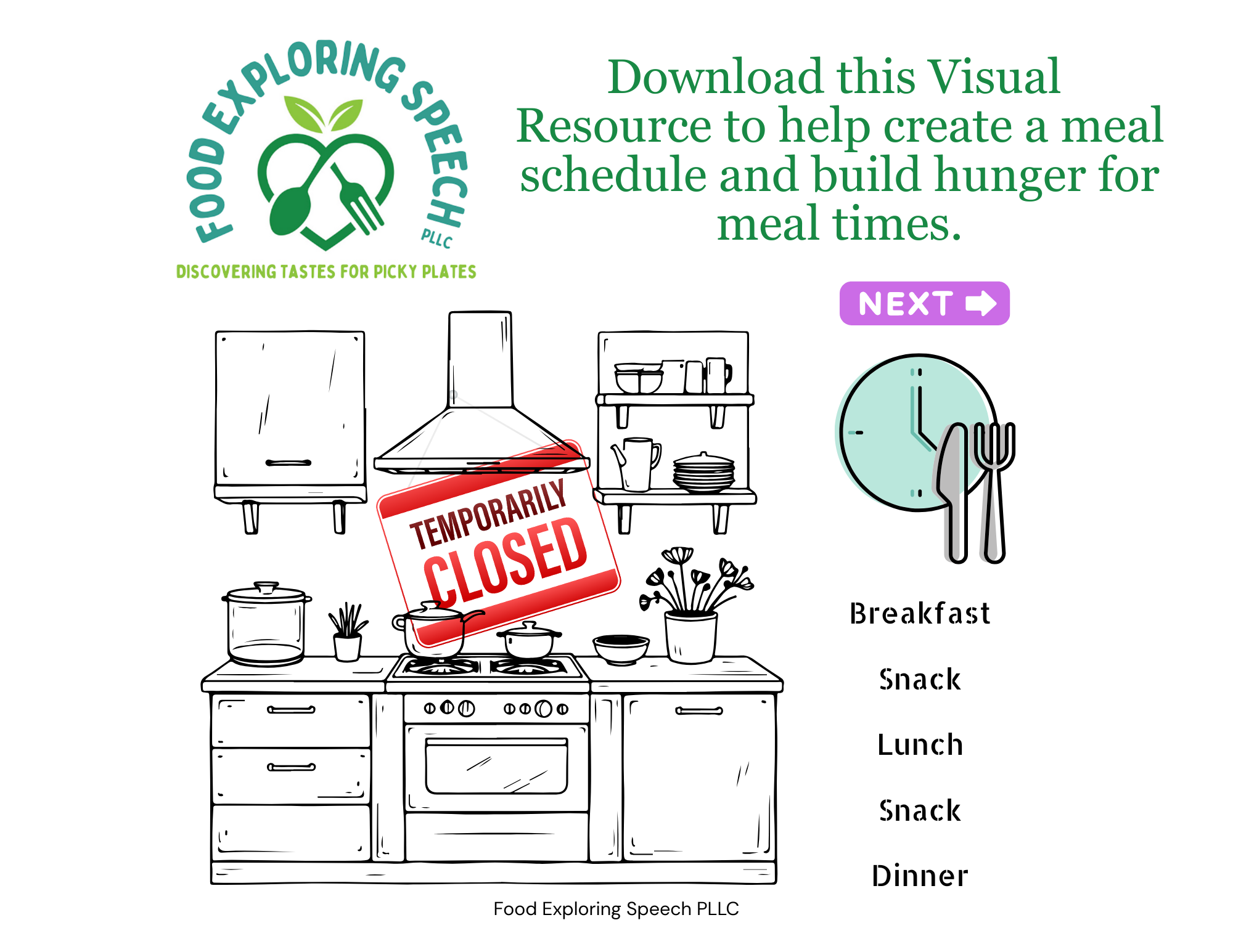 FOOD EXPLORING SPEECH PLLC

DISCOVERING TASTES FOR PICKY PLATES

Download this Visual Resource to help create a meal schedule and build hunger for meal times.

NEXT

TEMPORARILY CLOSED

Breakfast

Snack

Lunch

Snack

Dinner

Food Exploring Speech PLLC